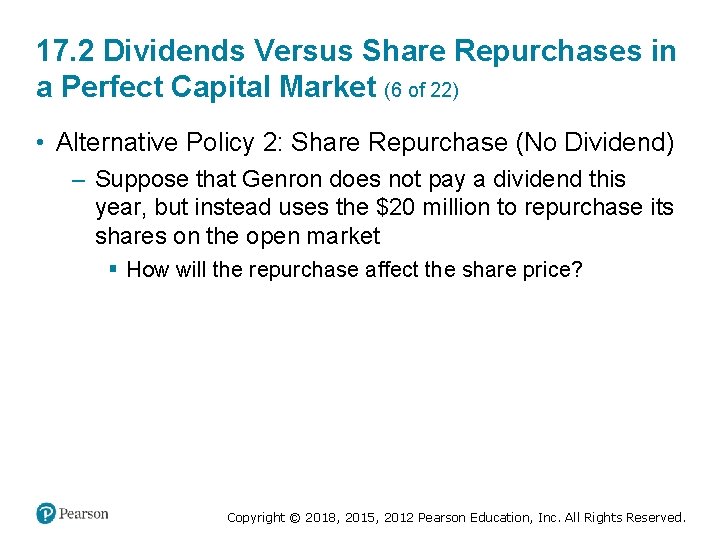 17.2 Dividends Versus Share Repurchases in a Perfect Capital Market (6 of 22)

• Alternative Policy 2: Share Repurchase (No Dividend)

– Suppose that Genron does not pay a dividend this year, but instead uses the \$20 million to repurchase its shares on the open market

▪ How will the repurchase affect the share price?

Pearson

Copyright © 2018, 2015, 2012 Pearson Education, Inc. All Rights Reserved.